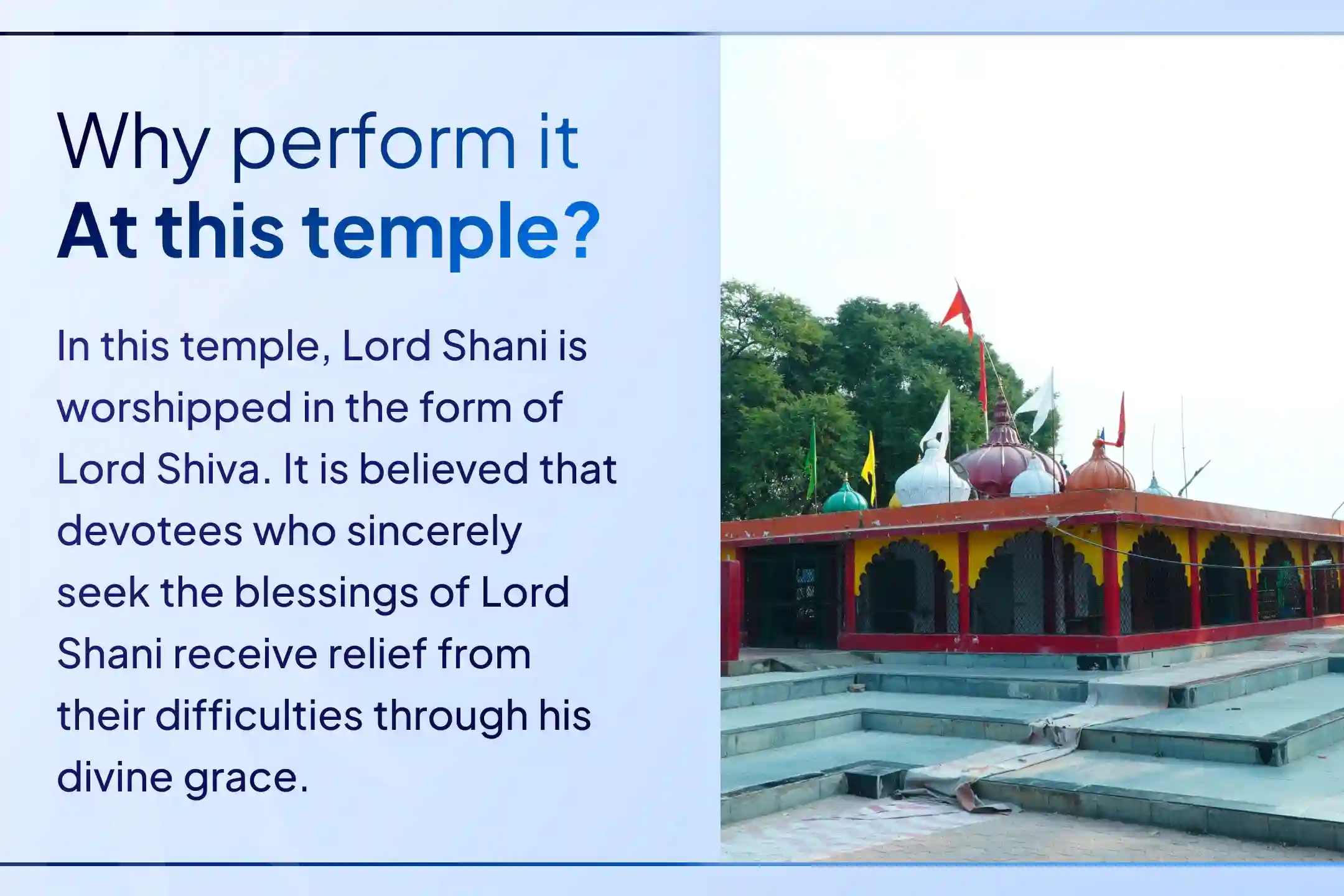 Why perform it
At this temple?

In this temple, Lord Shani is worshipped in the form of Lord Shiva. It is believed that devotees who sincerely seek the blessings of Lord Shani receive relief from their difficulties through his divine grace.